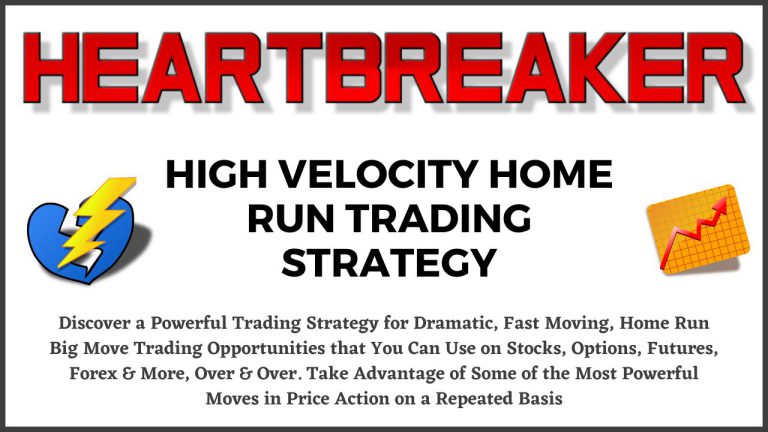 HEARTBREAKER

HIGH VELOCITY HOME RUN TRADING STRATEGY

Discover a Powerful Trading Strategy for Dramatic, Fast Moving, Home Run Big Move Trading Opportunities that You Can Use on Stocks, Options, Futures, Forex & More, Over & Over. Take Advantage of Some of the Most Powerful Moves in Price Action on a Repeated Basis